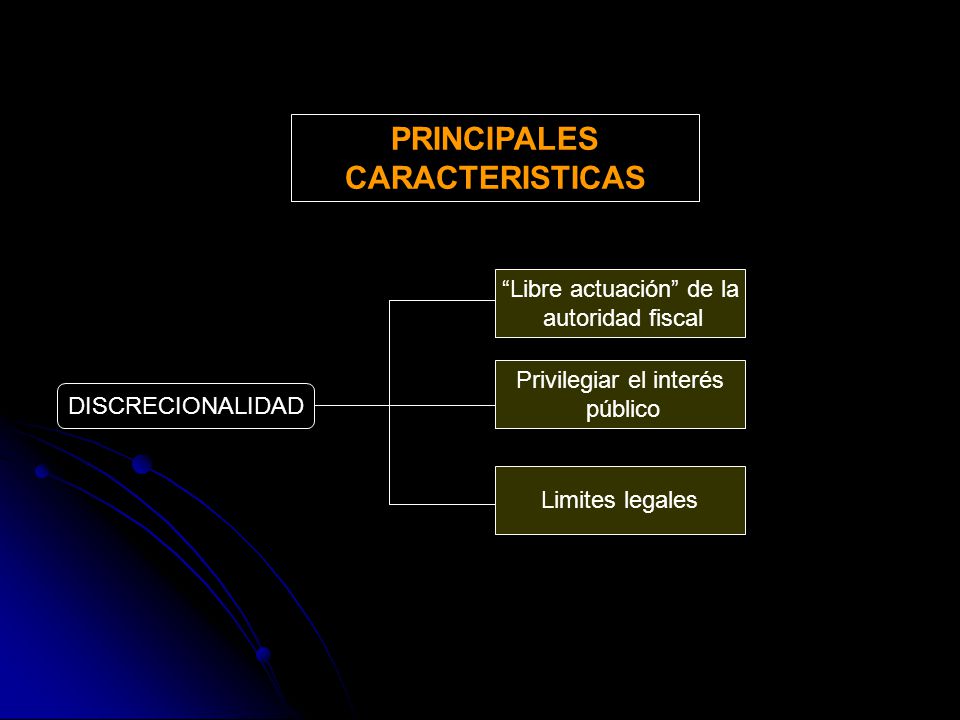 PRINCIPALES CARACTERISTICAS

DISCRECIONALIDAD

“Libre actuación” de la autoridad fiscal

Privilegiar el interés público

Limites legales